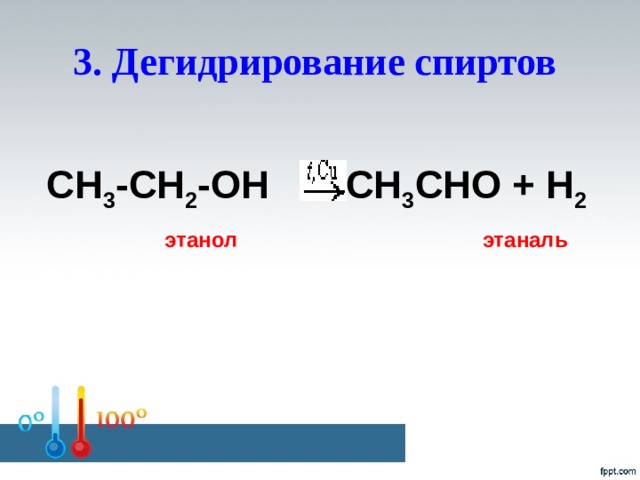 3. Дегидрирование спиртов

$CH_3-CH_2-OH \xrightarrow{t, Cu} CH_3CHO + H_2$

этанол

этаналь

0°

100°

fppt.com